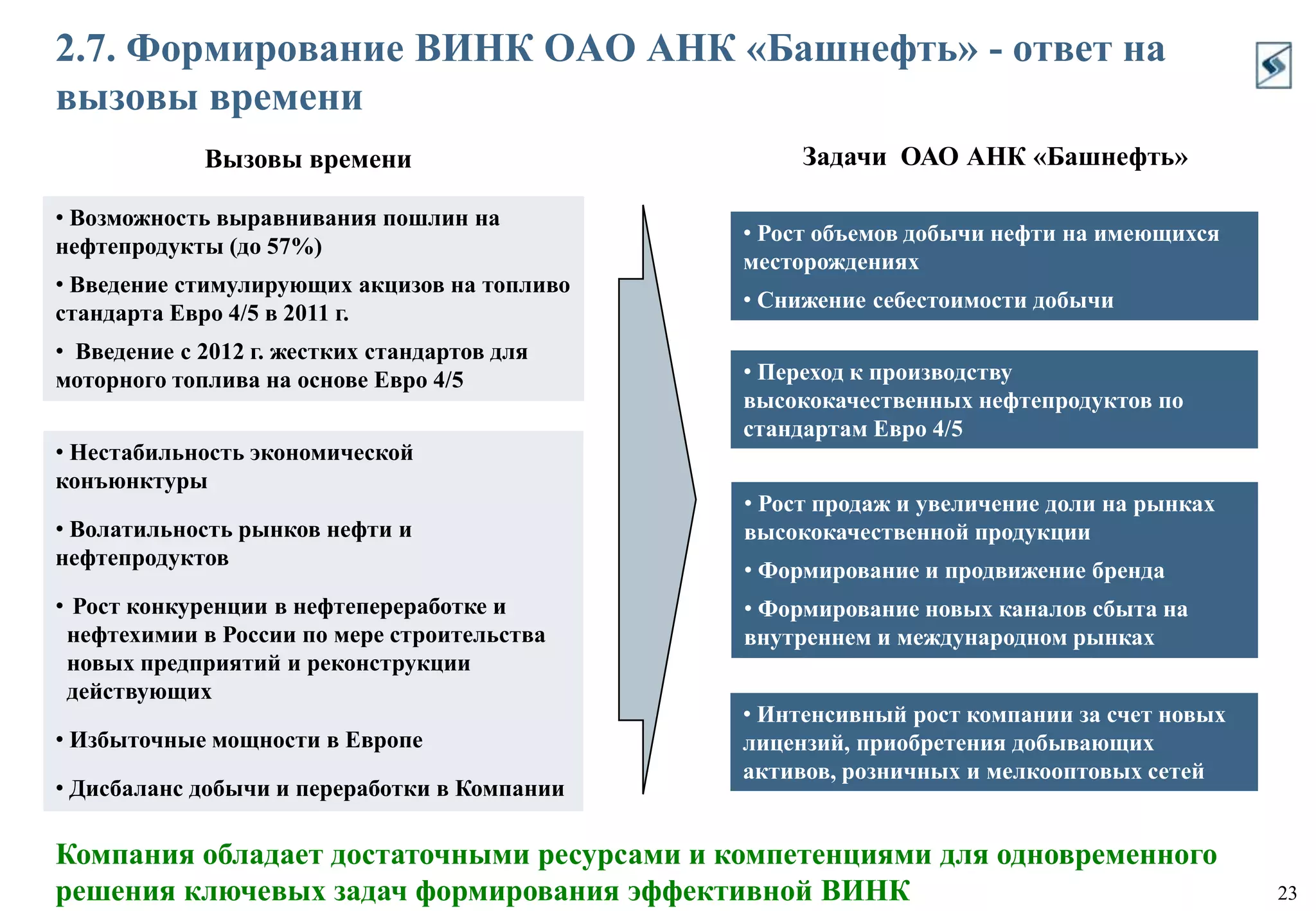 2.7. Формирование ВИНК ОАО АНК «Башнефть» - ответ на вызовы времени

Вызовы времени

• Возможность выравнивания пошлин на нефтепродукты (до 57%)

• Введение стимулирующих акцизов на топливо стандарта Евро 4/5 в 2011 г.

• Введение с 2012 г. жестких стандартов для моторного топлива на основе Евро 4/5

• Нестабильность экономической конъюнктуры

• Волатильность рынков нефти и нефтепродуктов

• Рост конкуренции в нефтепереработке и нефтехимии в России по мере строительства новых предприятий и реконструкции действующих

• Избыточные мощности в Европе

• Дисбаланс добычи и переработки в Компании

Задачи ОАО АНК «Башнефть»

• Рост объемов добычи нефти на имеющихся месторождениях

• Снижение себестоимости добычи

• Переход к производству высококачественных нефтепродуктов по стандартам Евро 4/5

• Рост продаж и увеличение доли на рынках высококачественной продукции

• Формирование и продвижение бренда

• Формирование новых каналов сбыта на внутреннем и международном рынках

• Интенсивный рост компании за счет новых лицензий, приобретения добывающих активов, розничных и мелкооптовых сетей

Компания обладает достаточными ресурсами и компетенциями для одновременного решения ключевых задач формирования эффективной ВИНК

23